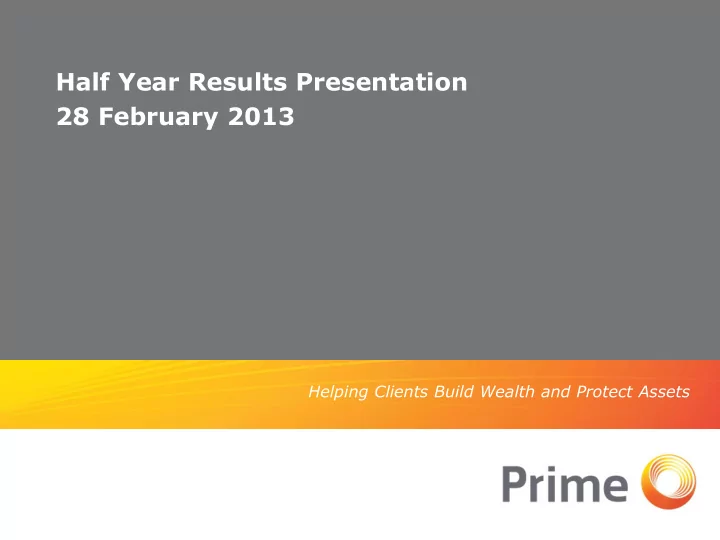 Half Year Results Presentation
28 February 2013

Helping Clients Build Wealth and Protect Assets

Prime